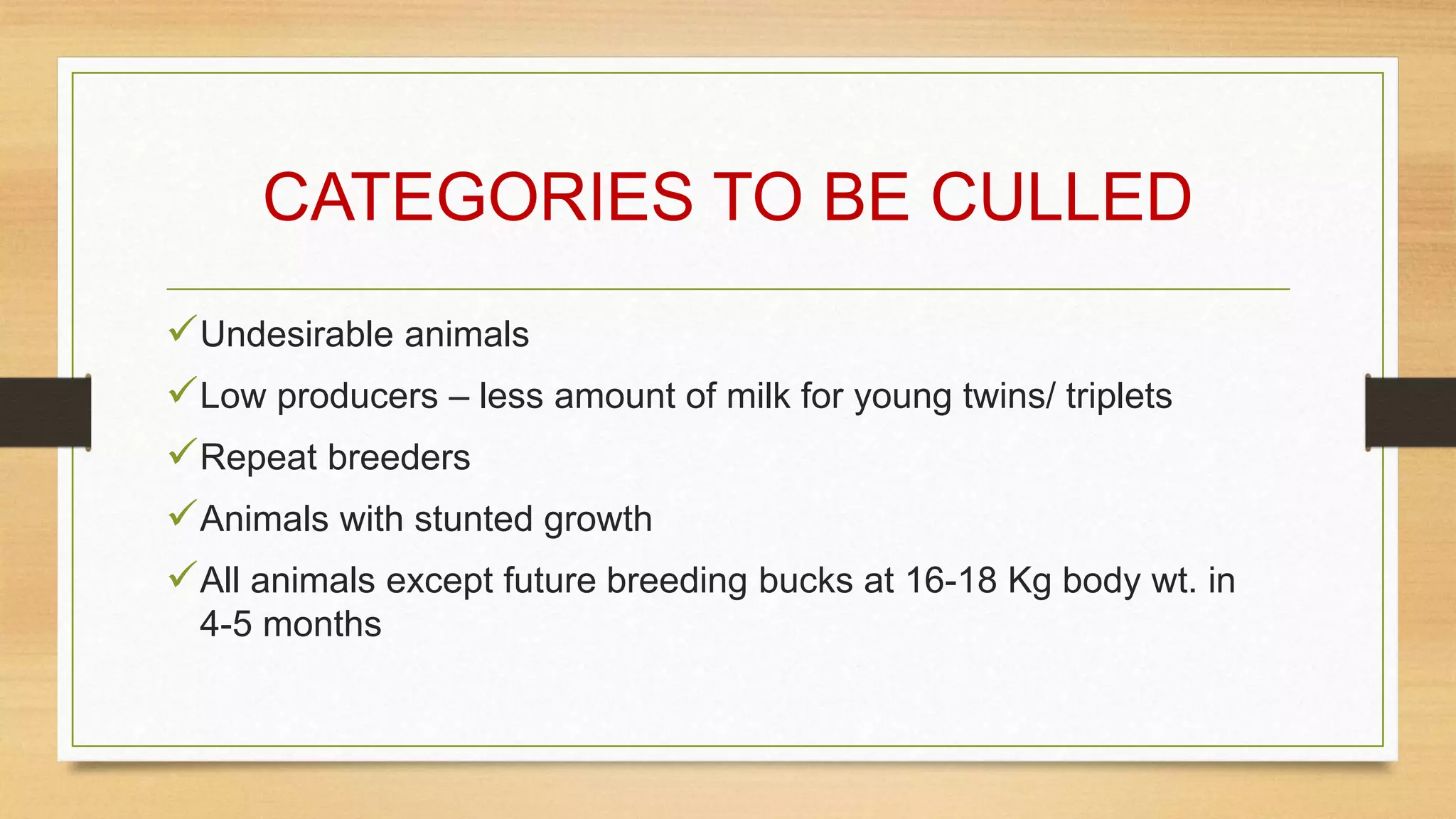 CATEGORIES TO BE CULLED

✓Undesirable animals

✓Low producers – less amount of milk for young twins/ triplets

✓Repeat breeders

✓Animals with stunted growth

✓All animals except future breeding bucks at 16-18 Kg body wt. in 4-5 months